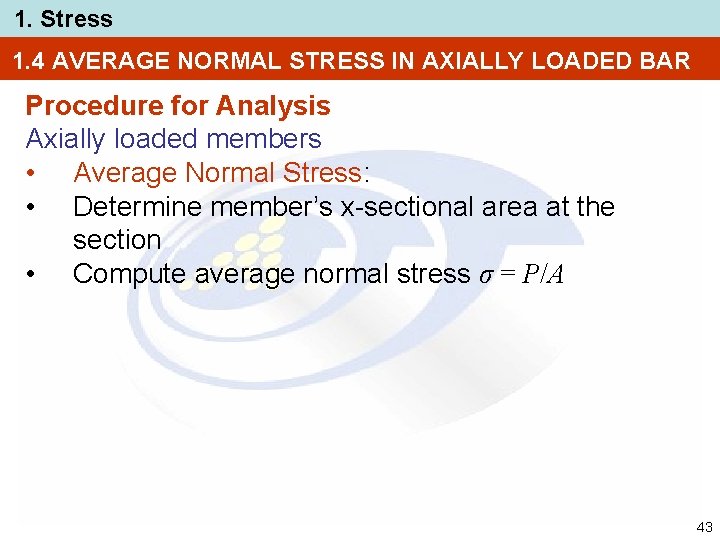 1. Stress

1.4 AVERAGE NORMAL STRESS IN AXIALLY LOADED BAR

Procedure for Analysis

Axially loaded members

• Average Normal Stress:

• Determine member's x-sectional area at the section

• Compute average normal stress $\sigma = P/A$

43